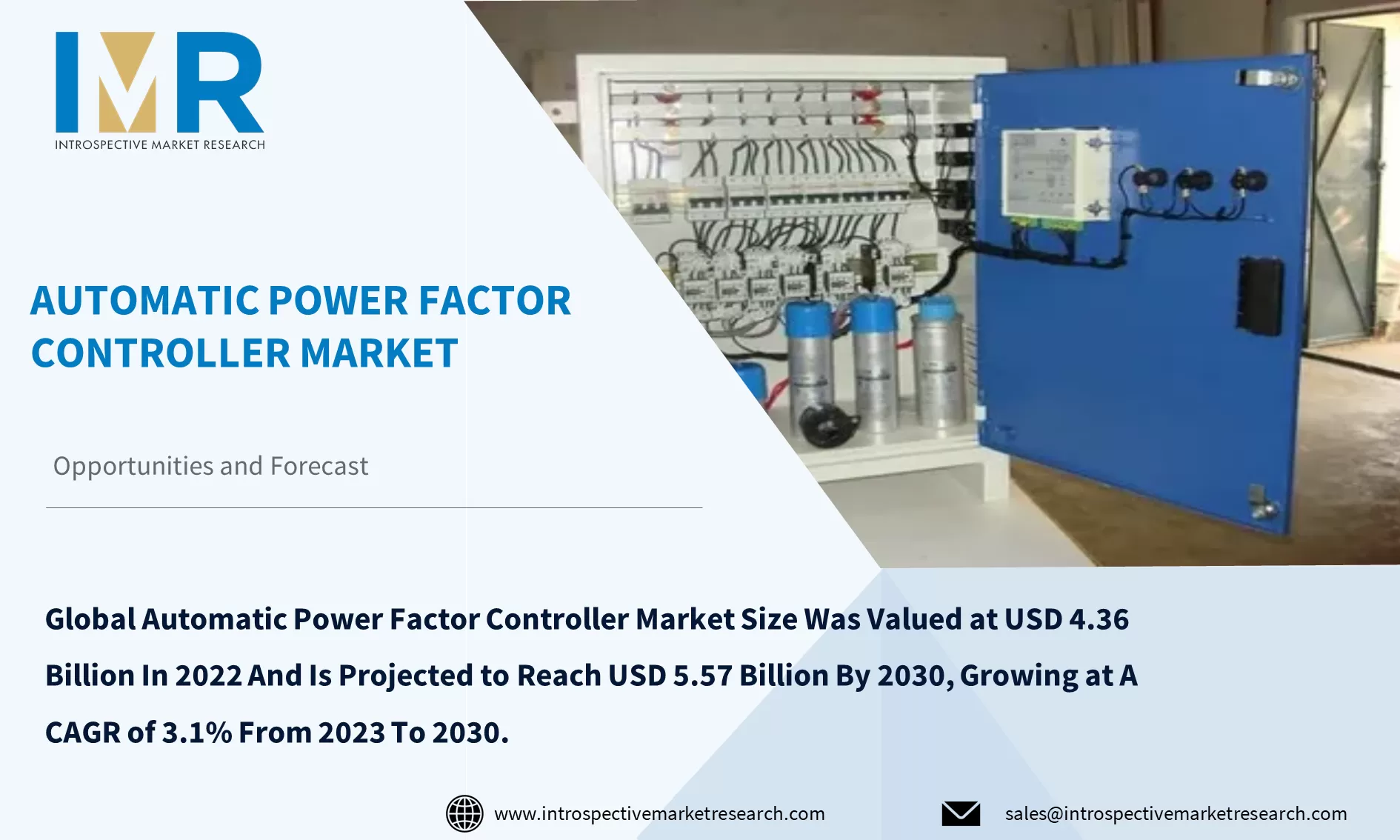 IMR
INTROSPECTIVE MARKET RESEARCH

AUTOMATIC POWER FACTOR CONTROLLER MARKET

Opportunities and Forecast

Global Automatic Power Factor Controller Market Size Was Valued at USD 4.36 Billion In 2022 And Is Projected to Reach USD 5.57 Billion By 2030, Growing at A CAGR of 3.1% From 2023 To 2030.

www.introspectivemarketresearch.com

sales@introspectivemarketresearch.com